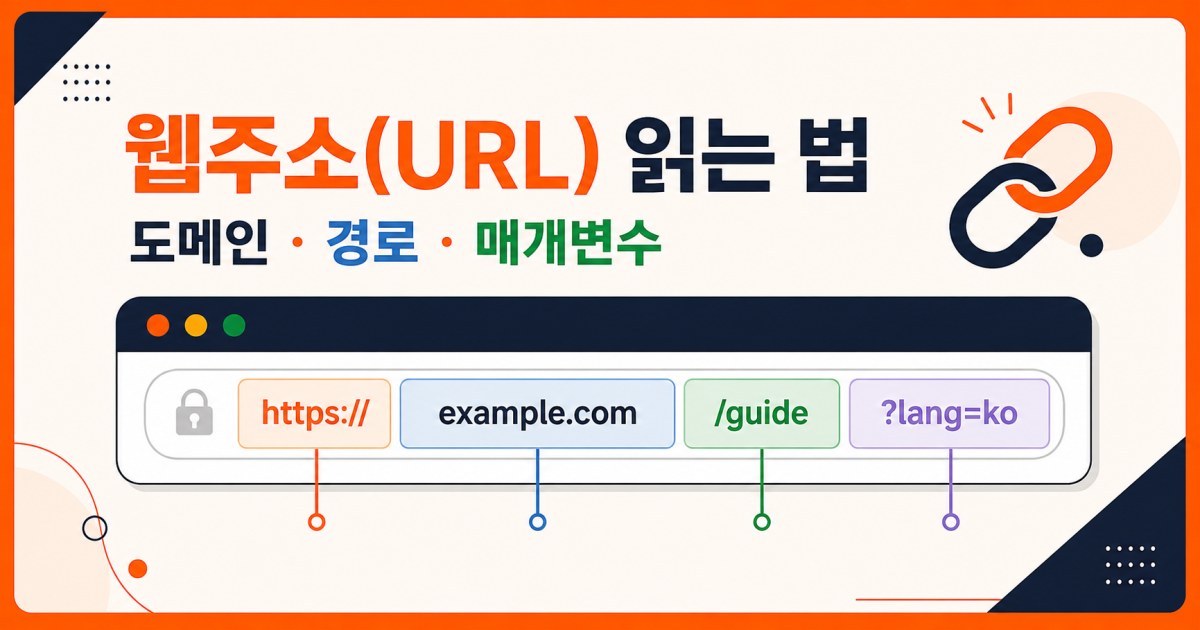 웹주소(URL) 읽는 법

도메인 · 경로 · 매개변수

https://

example.com

/guide

?lang=ko